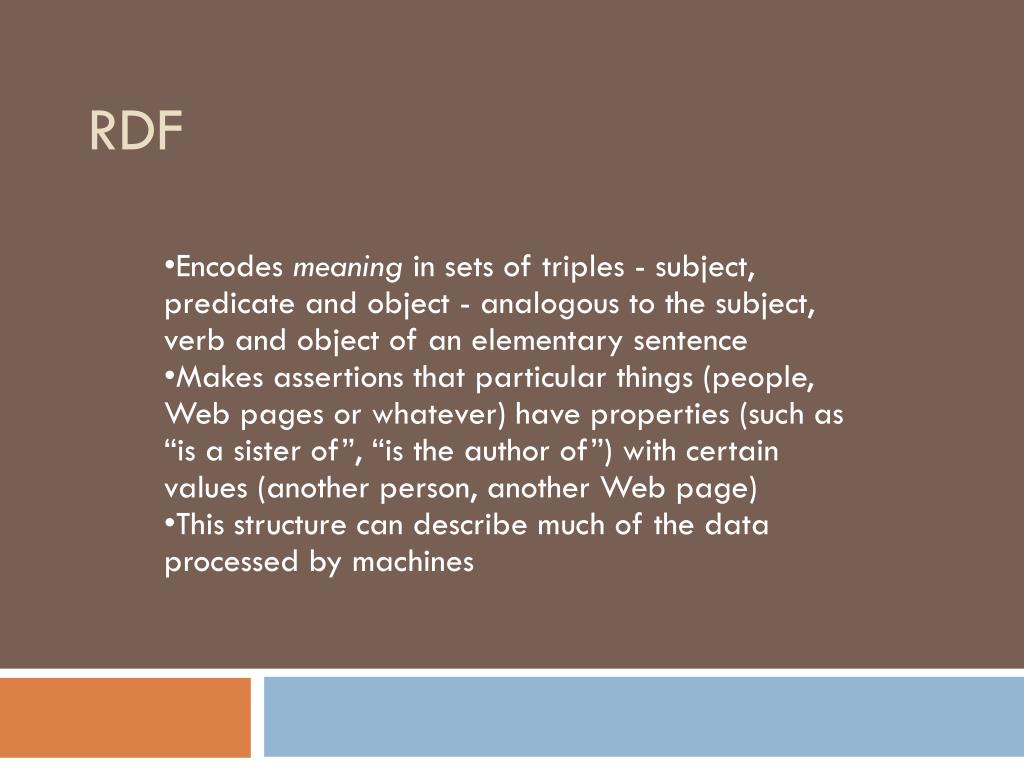 RDF

•Encodes meaning in sets of triples - subject, predicate and object - analogous to the subject, verb and object of an elementary sentence
•Makes assertions that particular things (people, Web pages or whatever) have properties (such as “is a sister of”, “is the author of”) with certain values (another person, another Web page)
•This structure can describe much of the data processed by machines